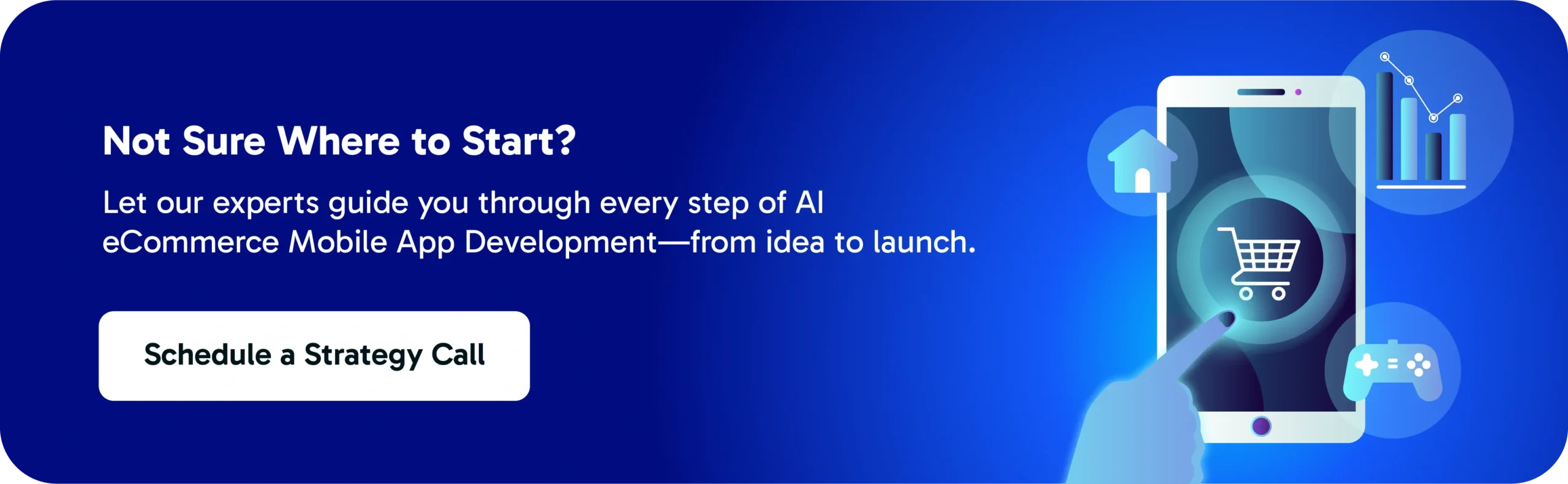 Not Sure Where to Start?

Let our experts guide you through every step of AI eCommerce Mobile App Development—from idea to launch.

Schedule a Strategy Call